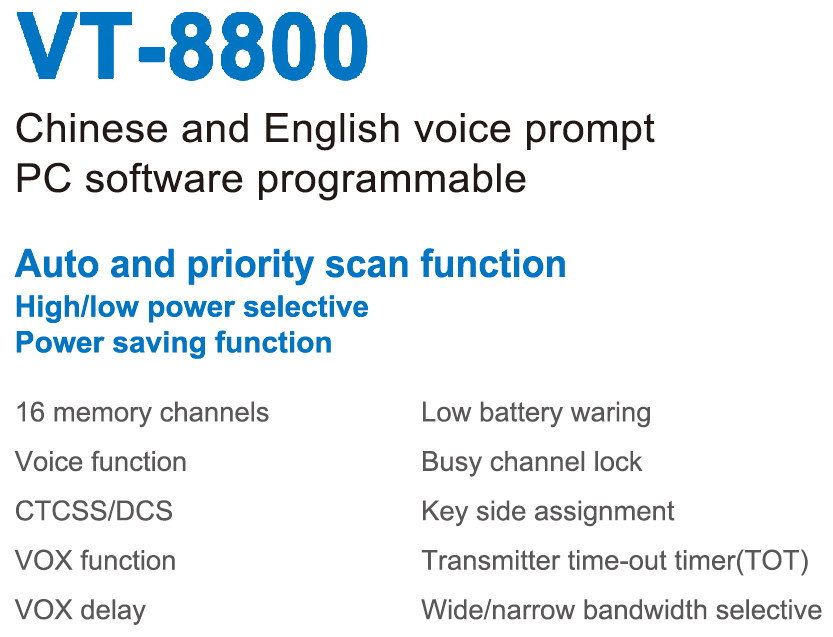 VT-8800

Chinese and English voice prompt
PC software programmable

Auto and priority scan function
High/low power selective
Power saving function

16 memory channels
Voice function
CTCSS/DCS
VOX function
VOX delay

Low battery waring
Busy channel lock
Key side assignment
Transmitter time-out timer(TOT)
Wide/narrow bandwidth selective